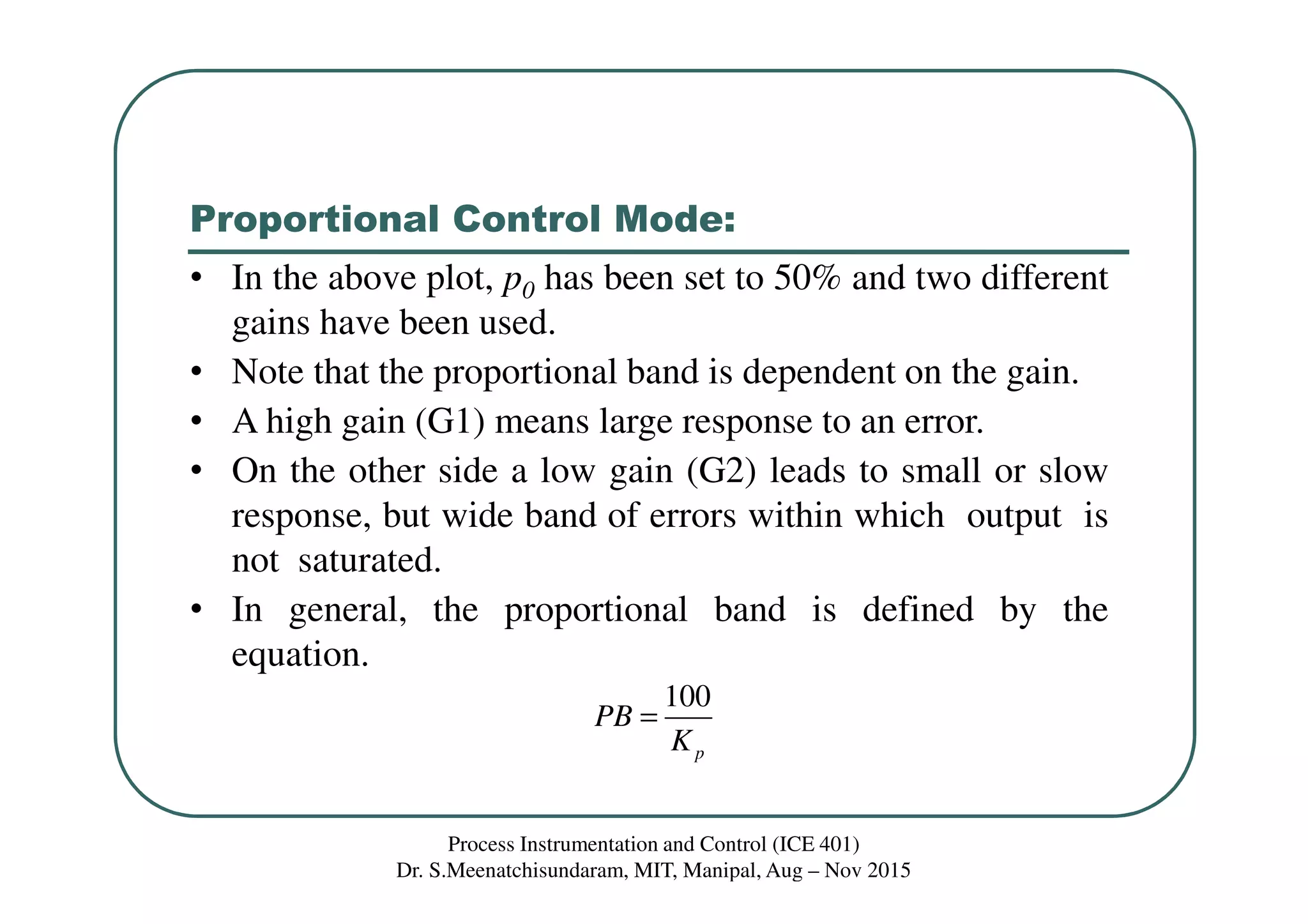 Proportional Control Mode:

• In the above plot, $p_0$ has been set to 50% and two different gains have been used.

• Note that the proportional band is dependent on the gain.

• A high gain (G1) means large response to an error.

• On the other side a low gain (G2) leads to small or slow response, but wide band of errors within which output is not saturated.

• In general, the proportional band is defined by the equation.

$PB = \frac{100}{K_p}$

Process Instrumentation and Control (ICE 401)
Dr. S.Meenatchisundaram, MIT, Manipal, Aug – Nov 2015